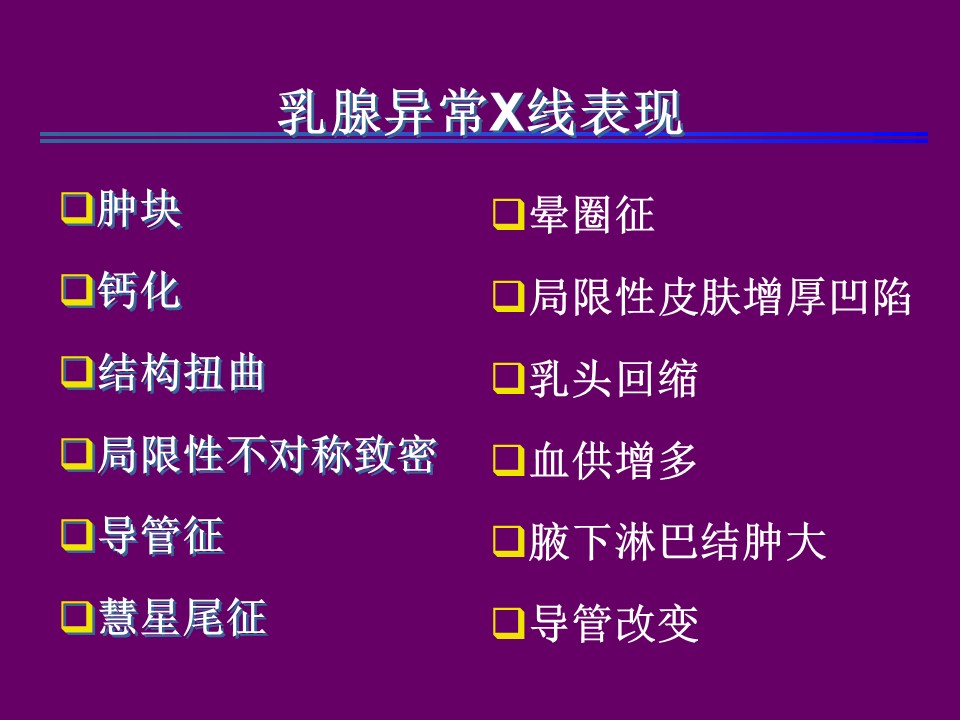 乳腺异常X线表现

❑肿块

❑钙化

❑结构扭曲

❑局限性不对称致密

❑导管征

❑慧星尾征

❑晕圈征

❑局限性皮肤增厚凹陷

❑乳头回缩

❑血供增多

❑腋下淋巴结肿大

❑导管改变